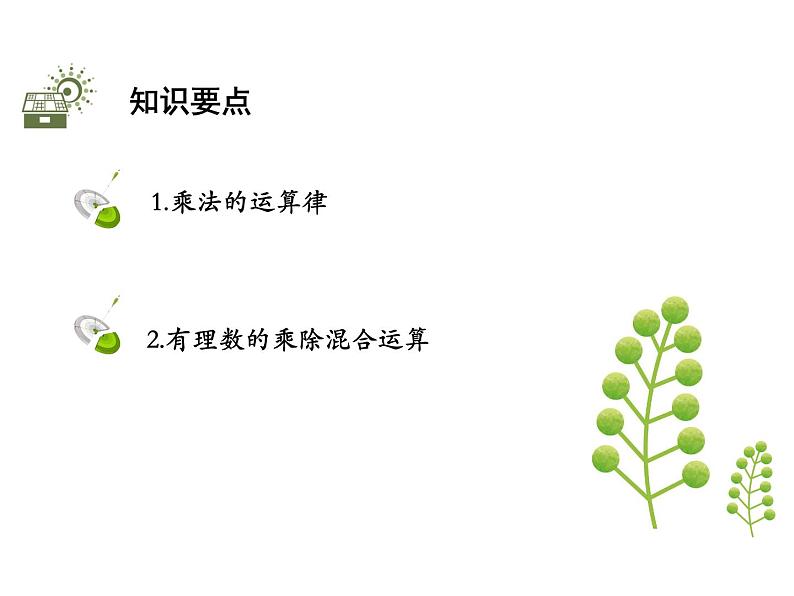 知识要点

1.乘法的运算律

2.有理数的乘除混合运算